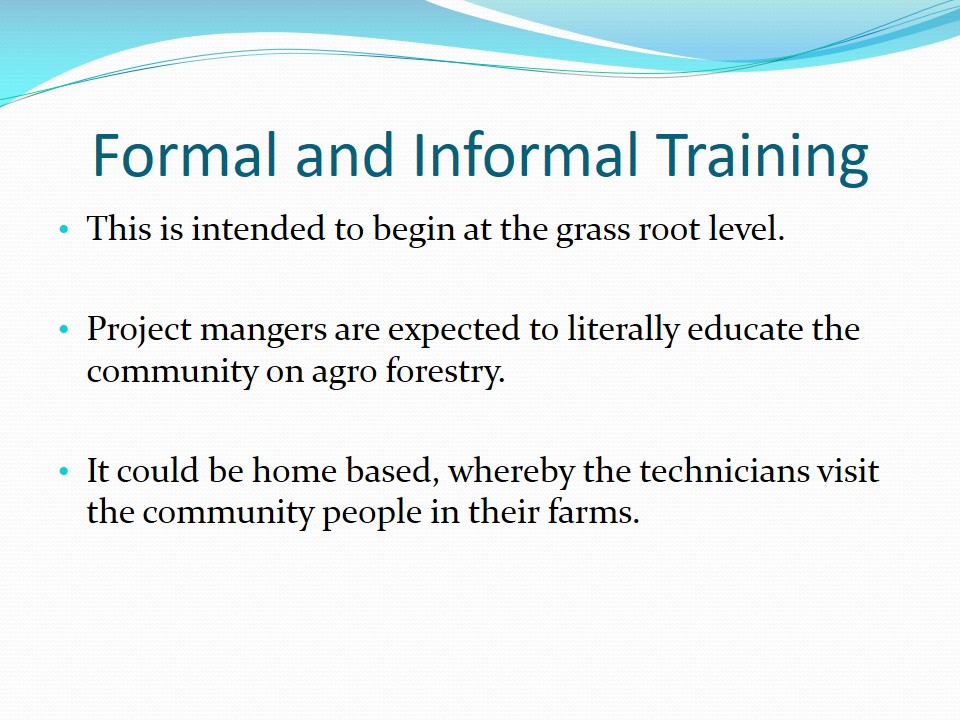 Formal and Informal Training

• This is intended to begin at the grass root level.

• Project mangers are expected to literally educate the community on agro forestry.

• It could be home based, whereby the technicians visit the community people in their farms.